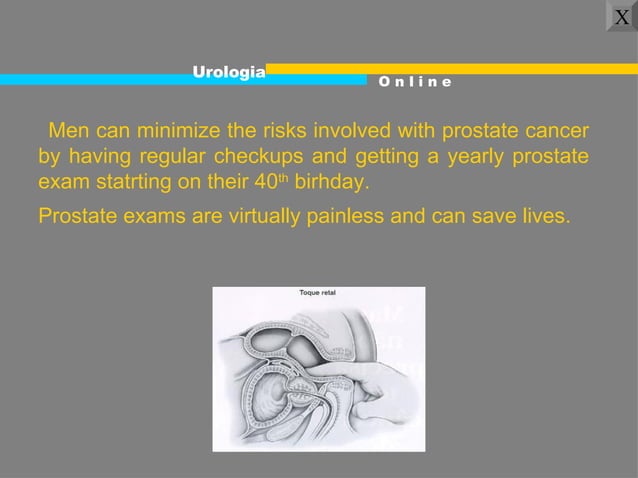 X

Urologia
Online

Men can minimize the risks involved with prostate cancer by having regular checkups and getting a yearly prostate exam statrting on their 40$^{th}$ birhday.

Prostate exams are virtually painless and can save lives.

Toque retal